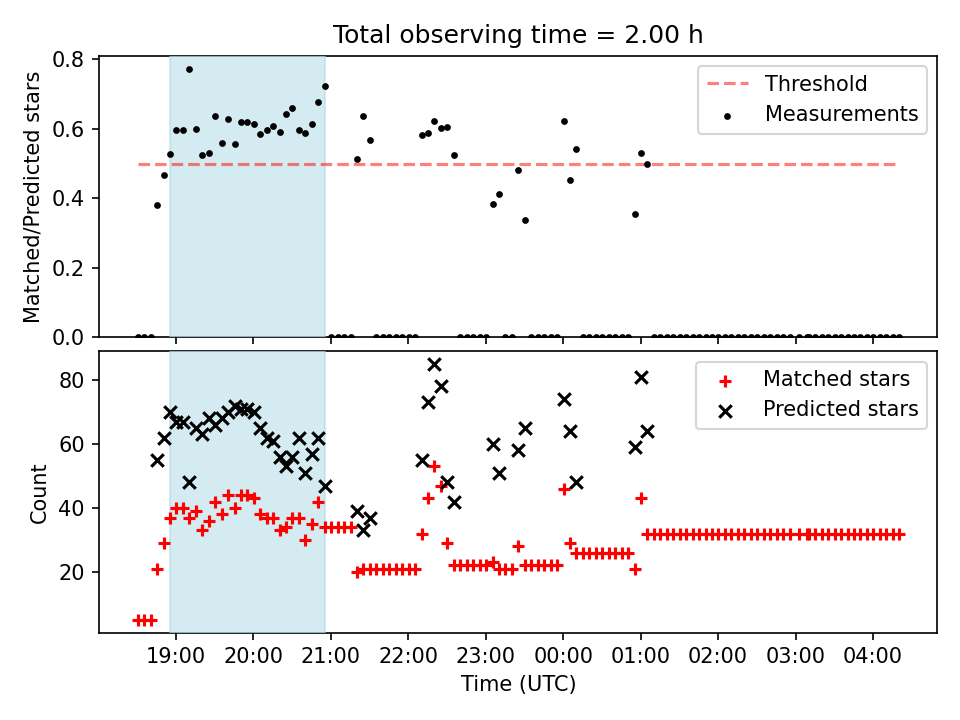 Total observing time = 2.00 h

Matched/Predicted stars

0.8
0.6
0.4
0.2
0.0

Threshold
Measurements

Count

80
60
40
20

Matched stars
Predicted stars

19:00 20:00 21:00 22:00 23:00 00:00 01:00 02:00 03:00 04:00

Time (UTC)